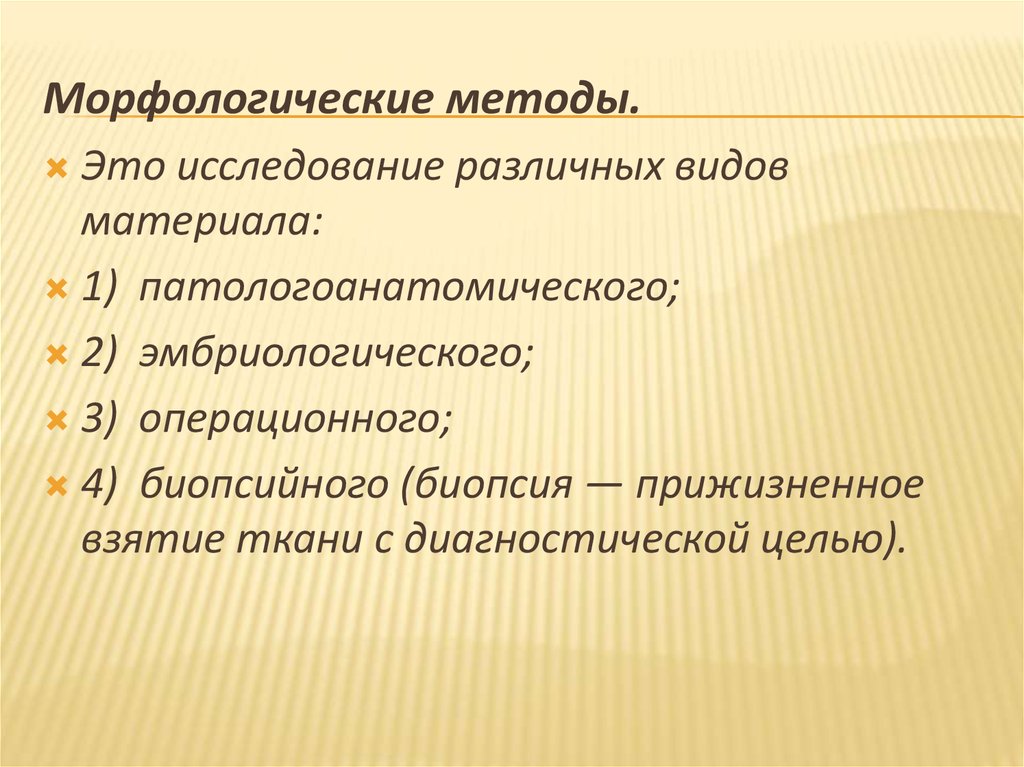 Морфологические методы.

Это исследование различных видов материала:

1) патологоанатомического;

2) эмбриологического;

3) операционного;

4) биопсийного (биопсия — прижизненное взятие ткани с диагностической целью).